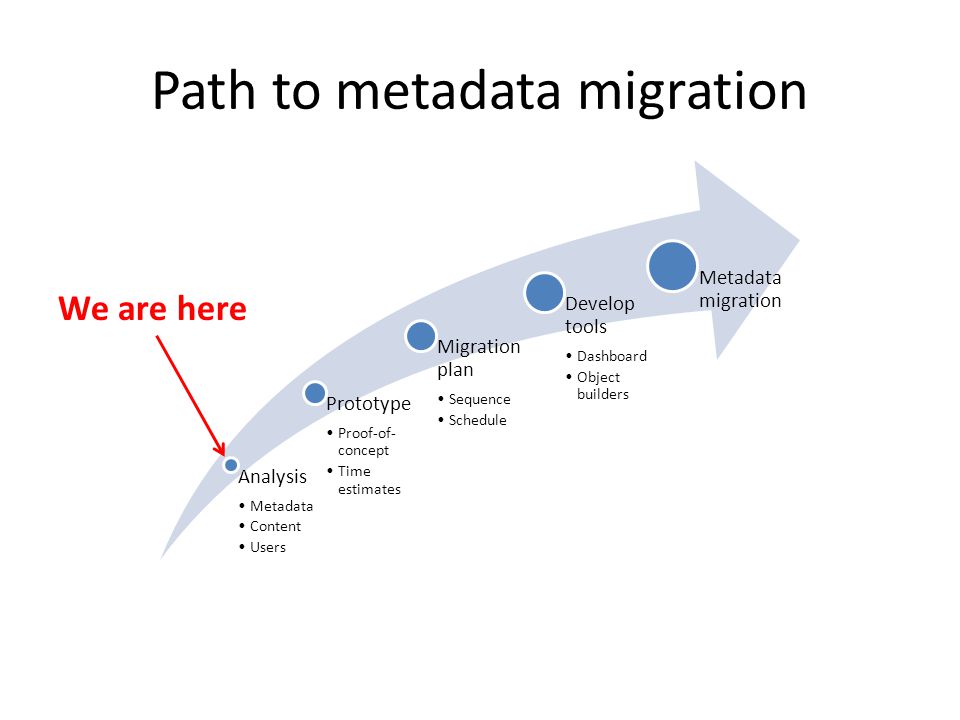 Path to metadata migration

We are here

Analysis
• Metadata
• Content
• Users

Prototype
• Proof-of-concept
• Time estimates

Migration plan
• Sequence
• Schedule

Develop tools
• Dashboard
• Object builders

Metadata migration